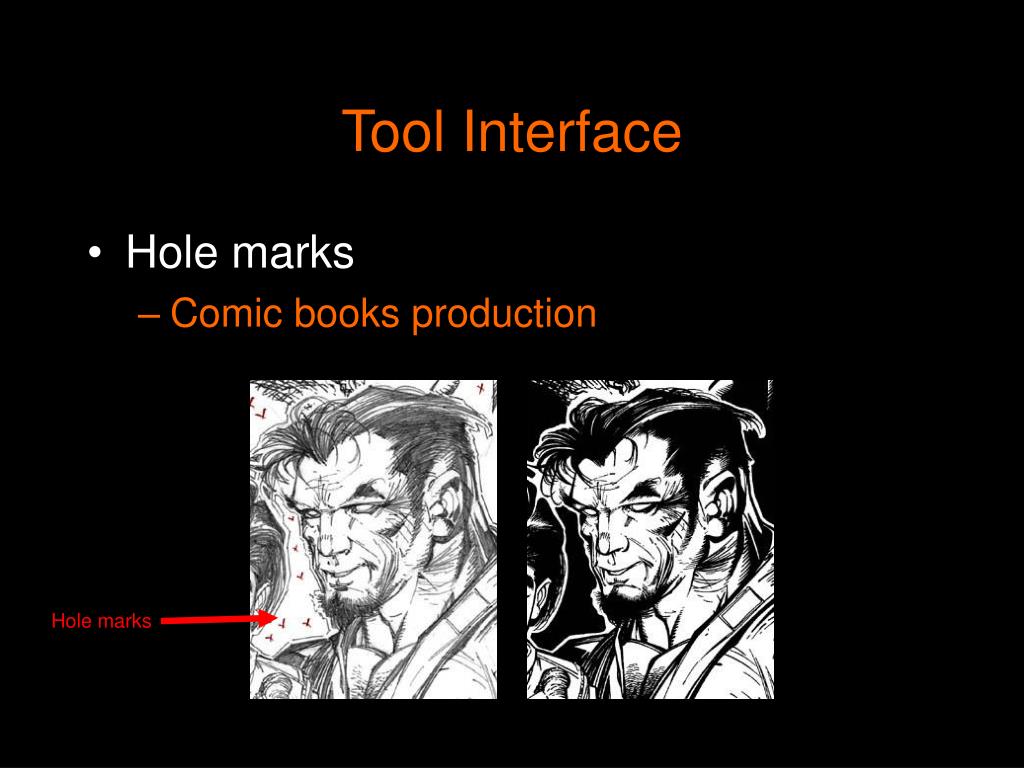 Tool Interface

• Hole marks
– Comic books production

Hole marks